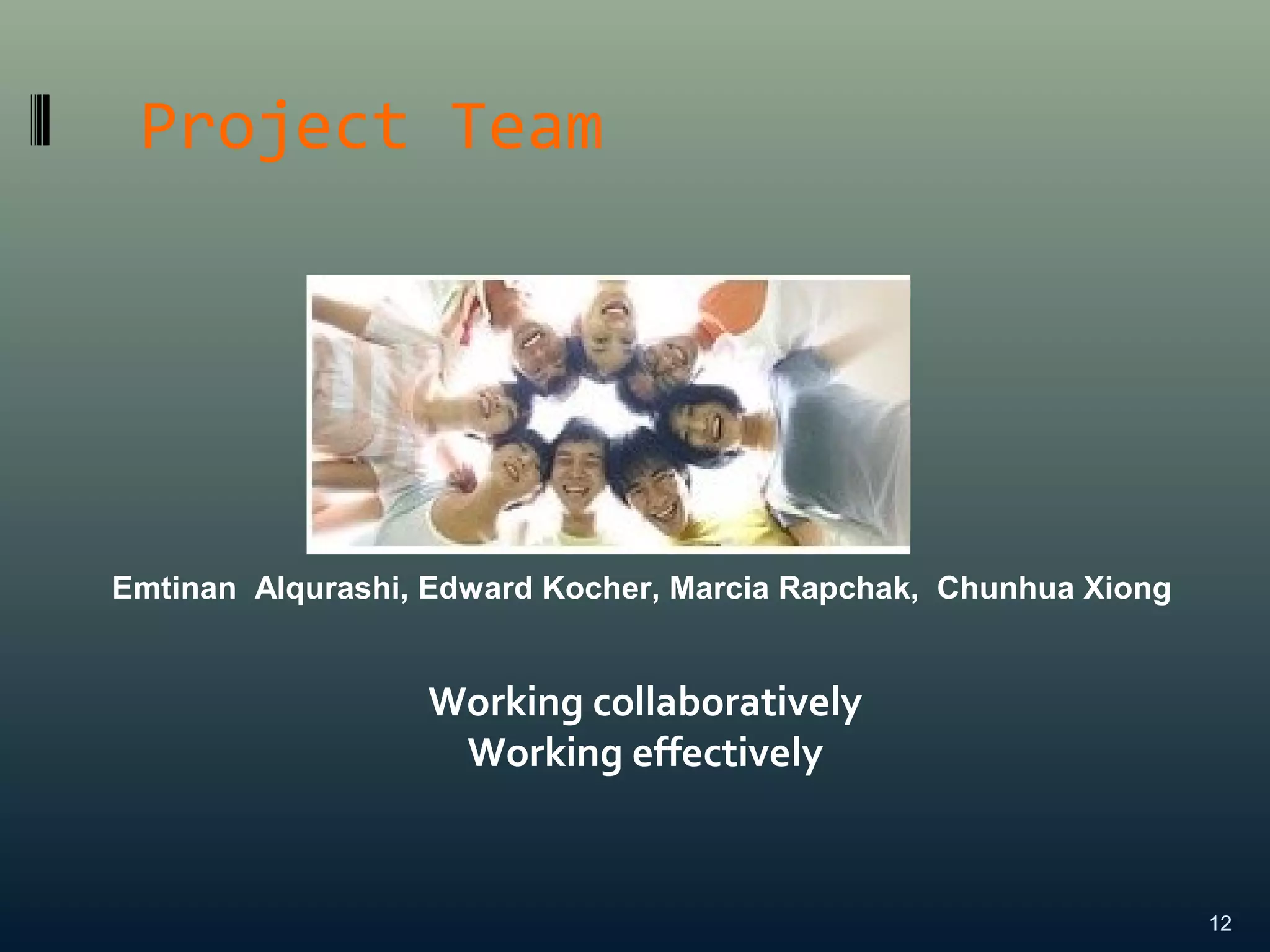 Project Team

Emtinan Alqurashi, Edward Kocher, Marcia Rapchak, Chunhua Xiong

Working collaboratively
Working effectively

12